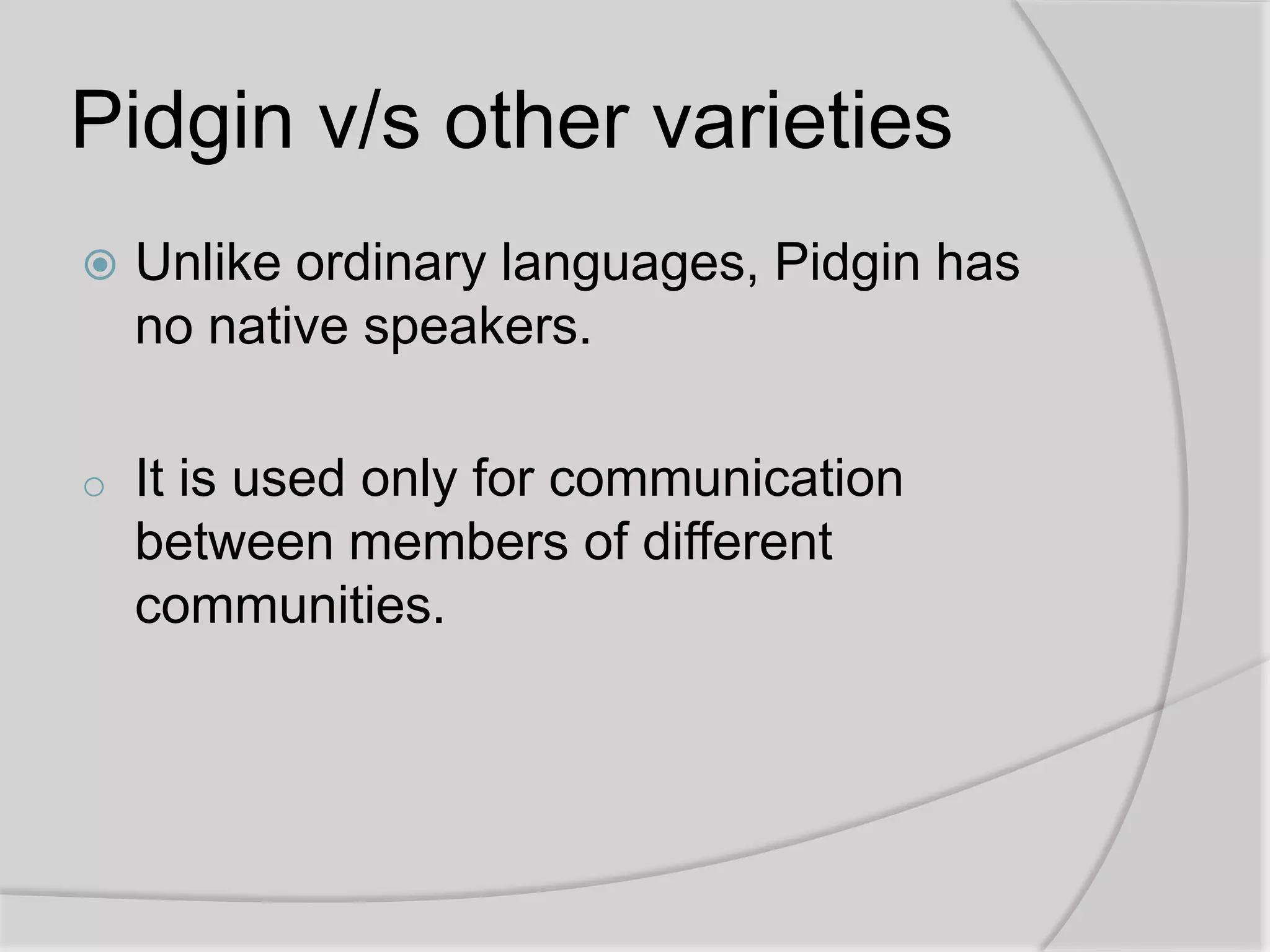 Pidgin v/s other varieties

Unlike ordinary languages, Pidgin has no native speakers.

It is used only for communication between members of different communities.